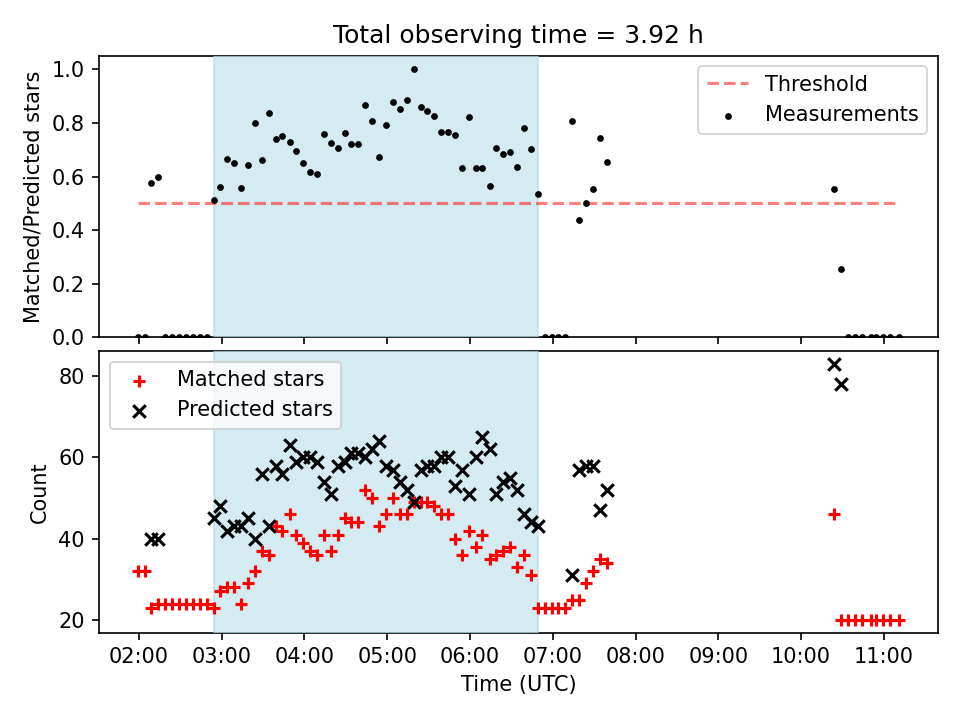 Total observing time = 3.92 h

Matched/Predicted stars

1.0
0.8
0.6
0.4
0.2
0.0

Threshold
Measurements

Count

80
60
40
20

Matched stars
Predicted stars

02:00 03:00 04:00 05:00 06:00 07:00 08:00 09:00 10:00 11:00

Time (UTC)